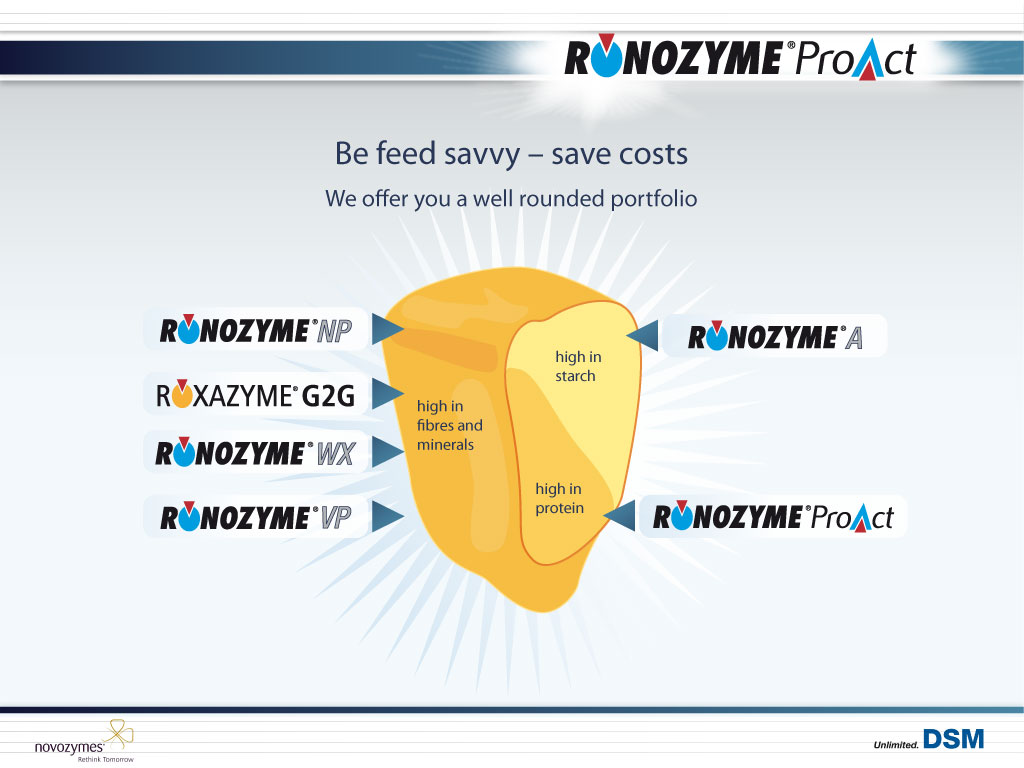 RONOZYME® ProAct

Be feed savvy – save costs

We offer you a well rounded portfolio

RONOZYME® NP

ROXAZYME® G2G

RONOZYME® WX

RONOZYME® VP

high in fibres and minerals

high in starch

high in protein

RONOZYME® A

RONOZYME® ProAct

novozymes® Rethink Tomorrow

Unlimited. DSM